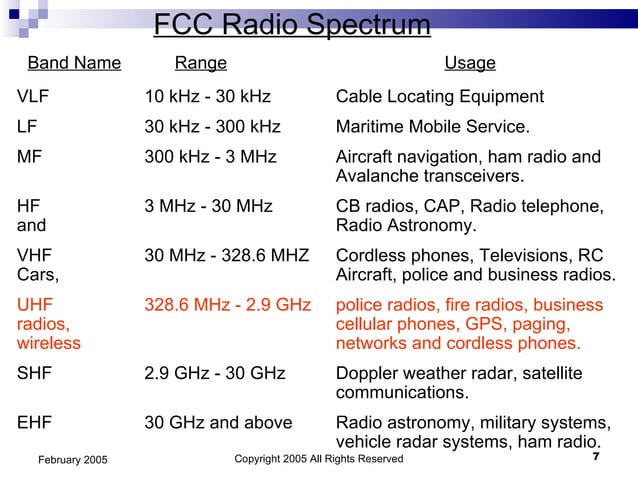 FCC Radio Spectrum

| Band Name | Range | Usage |
|---|---|---|
| VLF | 10 kHz - 30 kHz | Cable Locating Equipment |
| LF | 30 kHz - 300 kHz | Maritime Mobile Service. |
| MF | 300 kHz - 3 MHz | Aircraft navigation, ham radio and Avalanche transceivers. |
| HF and | 3 MHz - 30 MHz | CB radios, CAP, Radio telephone, Radio Astronomy. |
| VHF Cars, | 30 MHz - 328.6 MHZ | Cordless phones, Televisions, RC Aircraft, police and business radios. |
| UHF radios, wireless | 328.6 MHz - 2.9 GHz | police radios, fire radios, business cellular phones, GPS, paging, networks and cordless phones. |
| SHF | 2.9 GHz - 30 GHz | Doppler weather radar, satellite communications. |
| EHF | 30 GHz and above | Radio astronomy, military systems, vehicle radar systems, ham radio. |

February 2005 Copyright 2005 All Rights Reserved 7